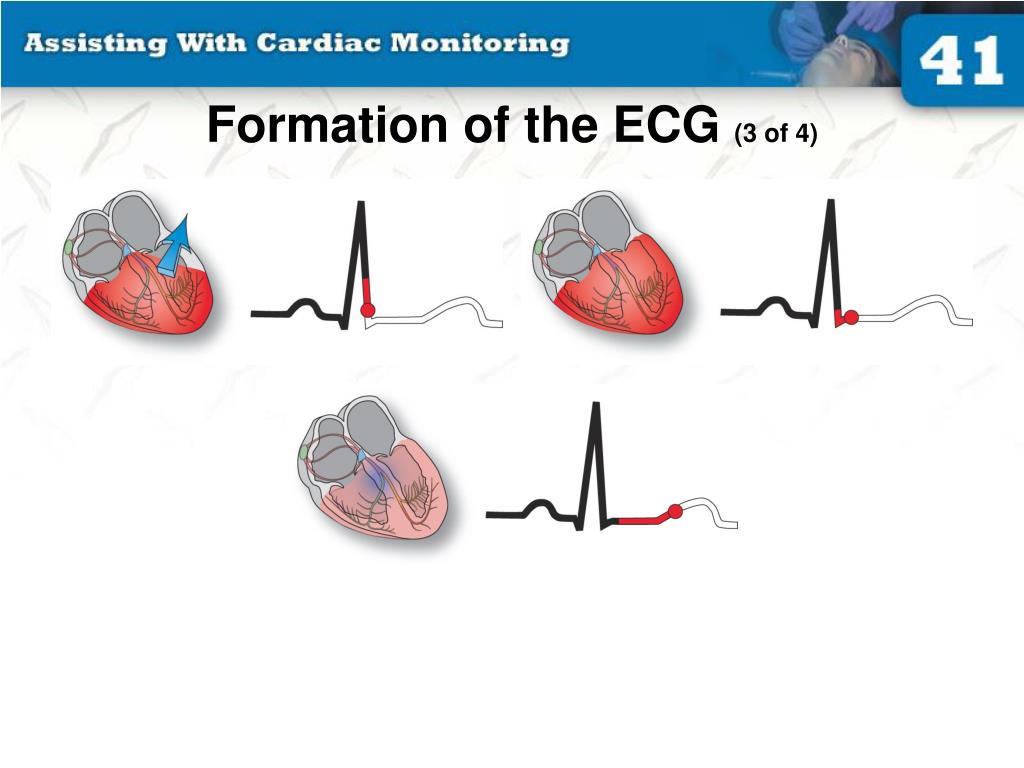 Assisting With Cardiac Monitoring

41

Formation of the ECG (3 of 4)